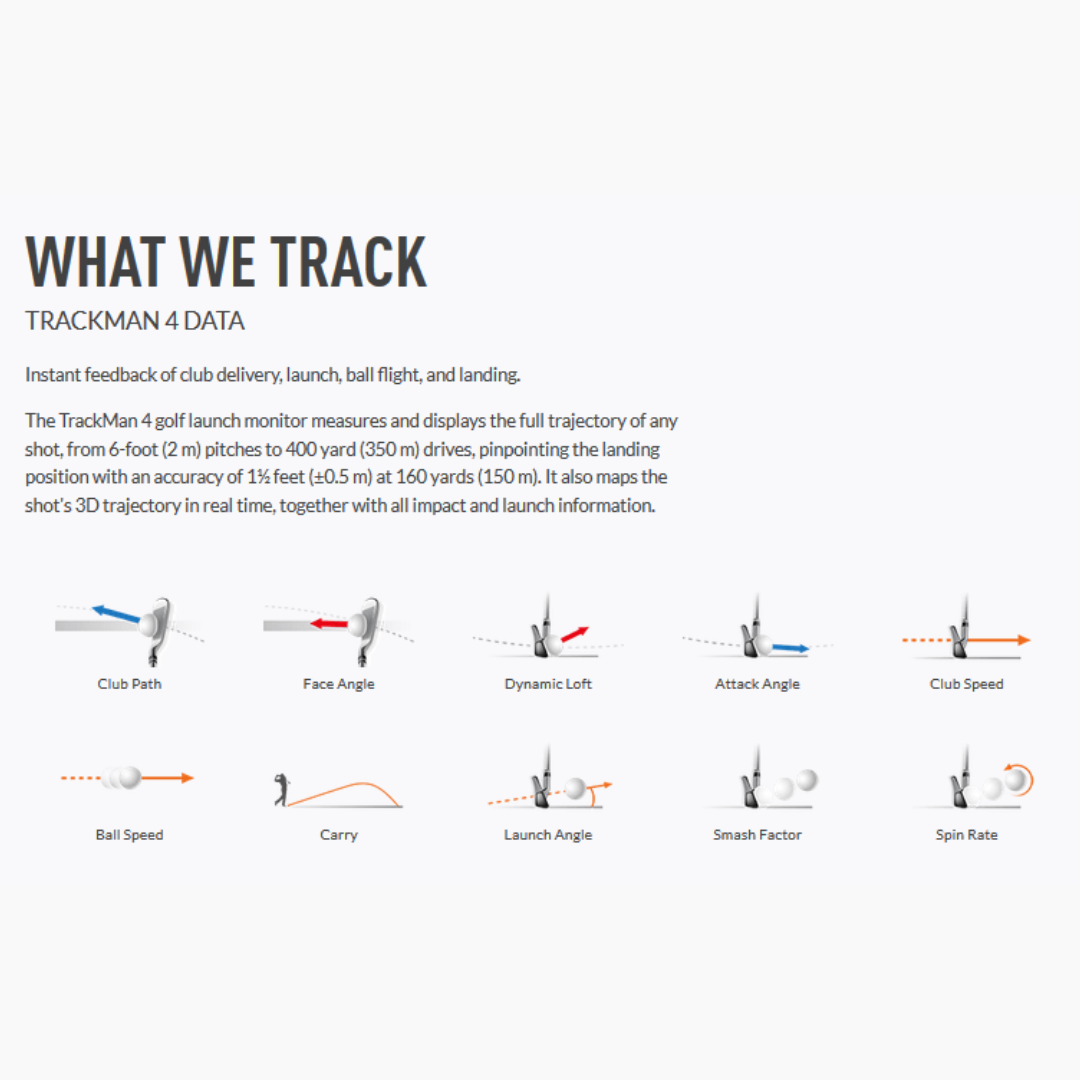 WHAT WE TRACK
TRACKMAN 4 DATA

Instant feedback of club delivery, launch, ball flight, and landing.

The TrackMan 4 golf launch monitor measures and displays the full trajectory of any shot, from 6-foot (2 m) pitches to 400 yard (350 m) drives, pinpointing the landing position with an accuracy of 1½ feet (±0.5 m) at 160 yards (150 m). It also maps the shot's 3D trajectory in real time, together with all impact and launch information.

Club Path

Face Angle

Dynamic Loft

Attack Angle

Club Speed

Ball Speed

Carry

Launch Angle

Smash Factor

Spin Rate